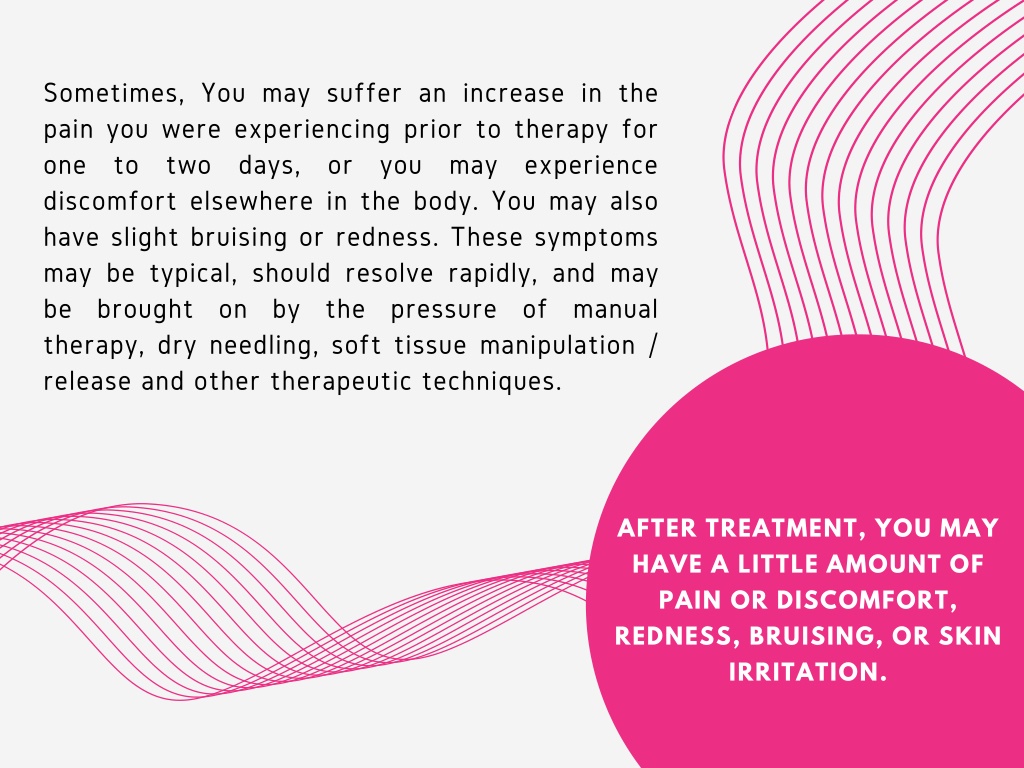 Sometimes, You may suffer an increase in the pain you were experiencing prior to therapy for one to two days, or you may experience discomfort elsewhere in the body. You may also have slight bruising or redness. These symptoms may be typical, should resolve rapidly, and may be brought on by the pressure of manual therapy, dry needling, soft tissue manipulation / release and other therapeutic techniques.

AFTER TREATMENT, YOU MAY HAVE A LITTLE AMOUNT OF PAIN OR DISCOMFORT, REDNESS, BRUISING, OR SKIN IRRITATION.